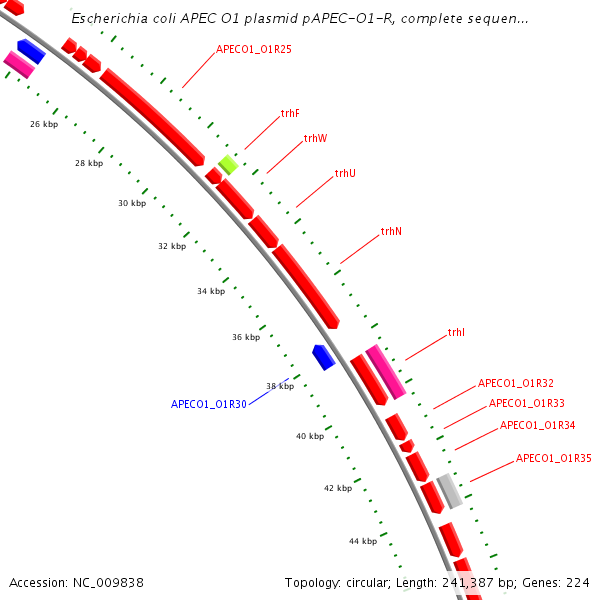 Escherichia coli APEC O1 plasmid pAPEC-O1-R, complete sequen...

APECO1_O1R25
trhF
trhW
trhU
trhN
trhI
APECO1_O1R32
APECO1_O1R33
APECO1_O1R34
APECO1_O1R35
APECO1_O1R30

26 kbp
28 kbp
30 kbp
32 kbp
34 kbp
36 kbp
38 kbp
40 kbp
42 kbp
44 kbp

Accession: NC_009838
Topology: circular; Length: 241,387 bp; Genes: 224